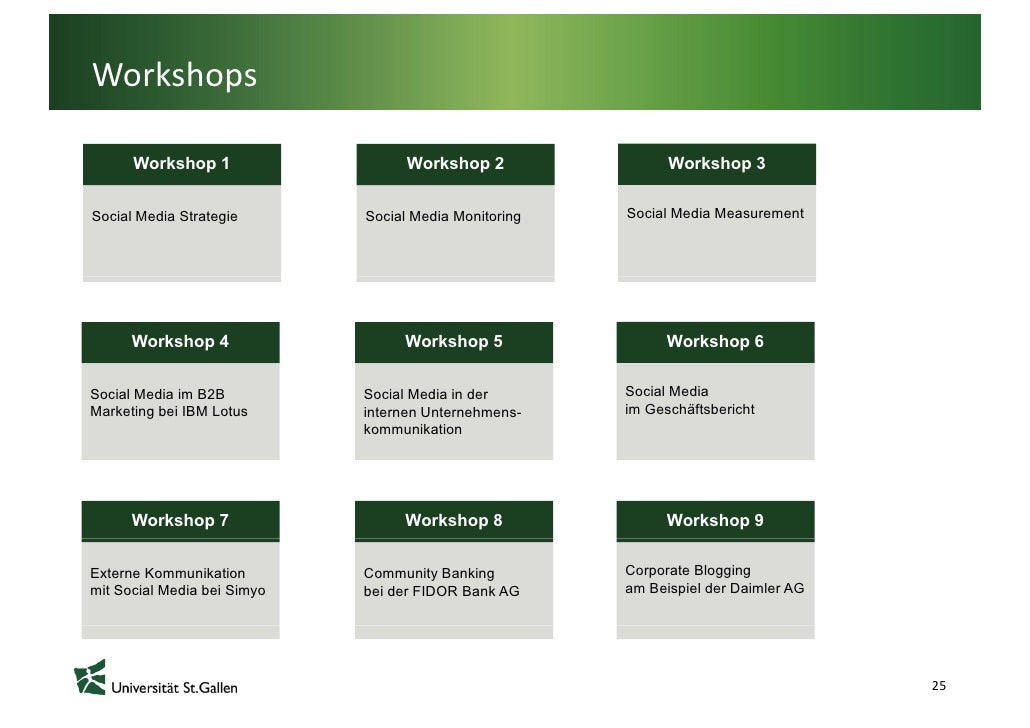 Workshops

Workshop 1

Social Media Strategie

Workshop 2

Social Media Monitoring

Workshop 3

Social Media Measurement

Workshop 4

Social Media im B2B Marketing bei IBM Lotus

Workshop 5

Social Media in der internen Unternehmenskommunikation

Workshop 6

Social Media im Geschäftsbericht

Workshop 7

Externe Kommunikation mit Social Media bei Simyo

Workshop 8

Community Banking bei der FIDOR Bank AG

Workshop 9

Corporate Blogging am Beispiel der Daimler AG

Universität St.Gallen

25